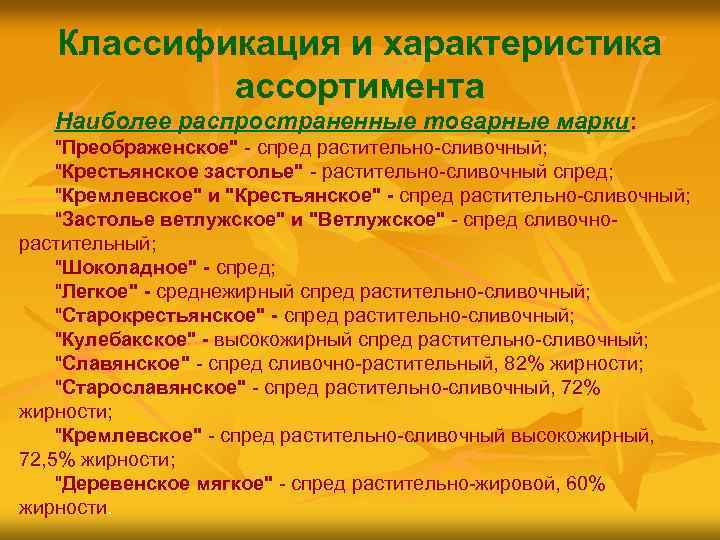 Классификация и характеристика ассортимента

Наиболее распространенные товарные марки:

"Преображенское" - спред растительно-сливочный;

"Крестьянское застолье" - растительно-сливочный спред;

"Кремлевское" и "Крестьянское" - спред растительно-сливочный;

"Застолье ветлужское" и "Ветлужское" - спред сливочно-растительный;

"Шоколадное" - спред;

"Легкое" - среднежирный спред растительно-сливочный;

"Старокрестьянское" - спред растительно-сливочный;

"Кулебакское" - высокожирный спред растительно-сливочный;

"Славянское" - спред сливочно-растительный, 82% жирности;

"Старославянское" - спред растительно-сливочный, 72% жирности;

"Кремлевское" - спред растительно-сливочный высокожирный, 72,5% жирности;

"Деревенское мягкое" - спред растительно-жировой, 60% жирности.